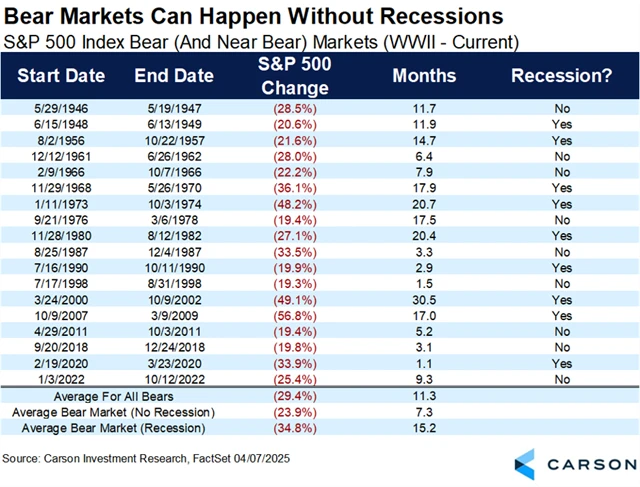 Bear Markets Can Happen Without Recessions
S&P 500 Index Bear (And Near Bear) Markets (WWII - Current)

| Start Date | End Date | S&P 500 Change | Months | Recession? |
|---|---|---|---|---|
| 5/29/1946 | 5/19/1947 | (28.5%) | 11.7 | No |
| 6/15/1948 | 6/13/1949 | (20.6%) | 11.9 | Yes |
| 8/2/1956 | 10/22/1957 | (21.6%) | 14.7 | Yes |
| 12/12/1961 | 6/26/1962 | (28.0%) | 6.4 | No |
| 2/9/1966 | 10/7/1966 | (22.2%) | 7.9 | No |
| 11/29/1968 | 5/26/1970 | (36.1%) | 17.9 | Yes |
| 1/11/1973 | 10/3/1974 | (48.2%) | 20.7 | Yes |
| 9/21/1976 | 3/6/1978 | (19.4%) | 17.5 | No |
| 11/28/1980 | 8/12/1982 | (27.1%) | 20.4 | Yes |
| 8/25/1987 | 12/4/1987 | (33.5%) | 3.3 | No |
| 7/16/1990 | 10/11/1990 | (19.9%) | 2.9 | Yes |
| 7/17/1998 | 8/31/1998 | (19.3%) | 1.5 | No |
| 3/24/2000 | 10/9/2002 | (49.1%) | 30.5 | Yes |
| 10/9/2007 | 3/9/2009 | (56.8%) | 17.0 | Yes |
| 4/29/2011 | 10/3/2011 | (19.4%) | 5.2 | No |
| 9/20/2018 | 12/24/2018 | (19.8%) | 3.1 | No |
| 2/19/2020 | 3/23/2020 | (33.9%) | 1.1 | Yes |
| 1/3/2022 | 10/12/2022 | (25.4%) | 9.3 | No |
| Average For All Bears | | (29.4%) | 11.3 | |
| Average Bear Market (No Recession) | | (23.9%) | 7.3 | |
| Average Bear Market (Recession) | | (34.8%) | 15.2 | |

Source: Carson Investment Research, FactSet 04/07/2025

CARSON